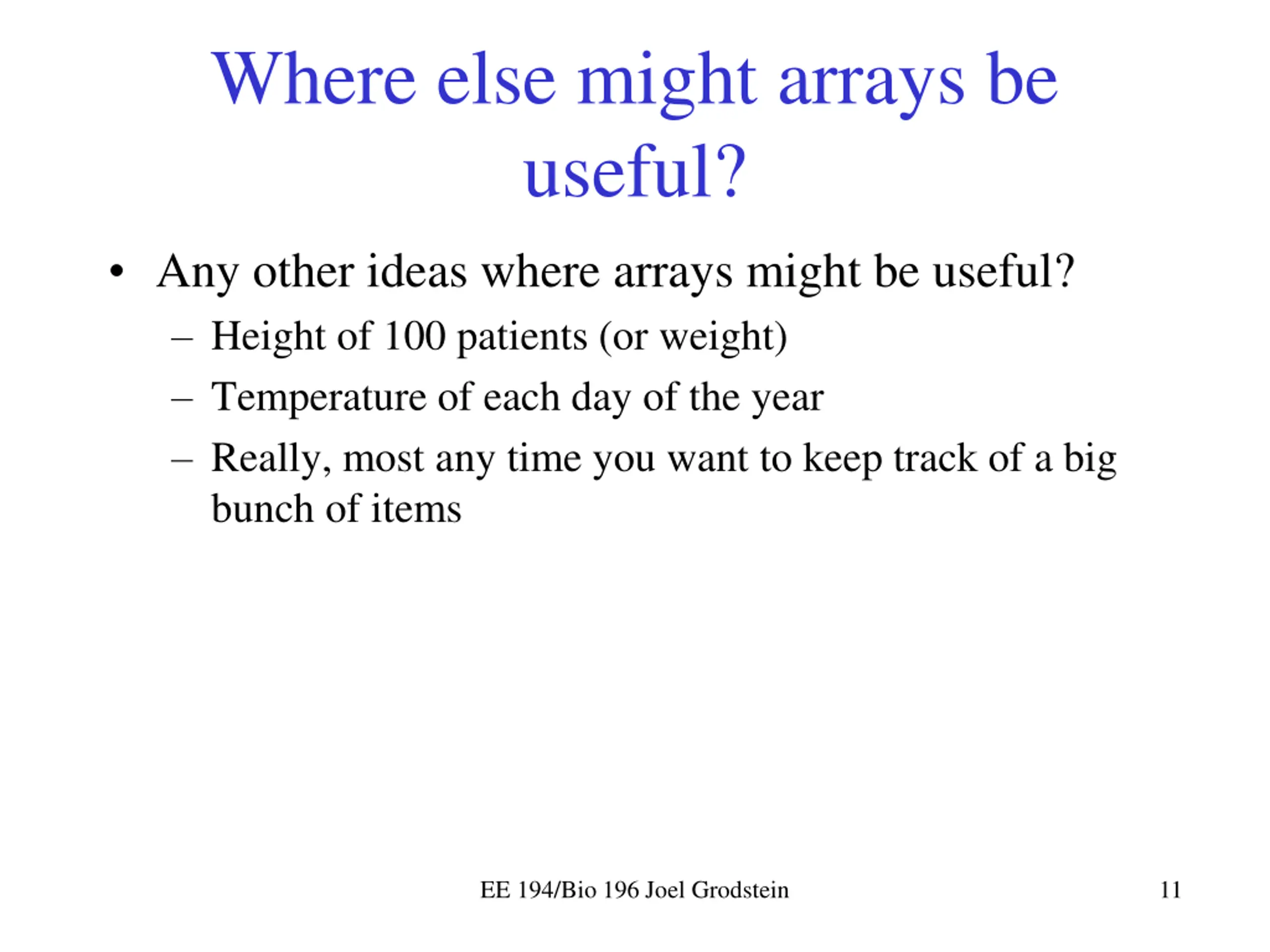 Where else might arrays be useful?

• Any other ideas where arrays might be useful?
– Height of 100 patients (or weight)
– Temperature of each day of the year
– Really, most any time you want to keep track of a big bunch of items

EE 194/Bio 196 Joel Grodstein

11